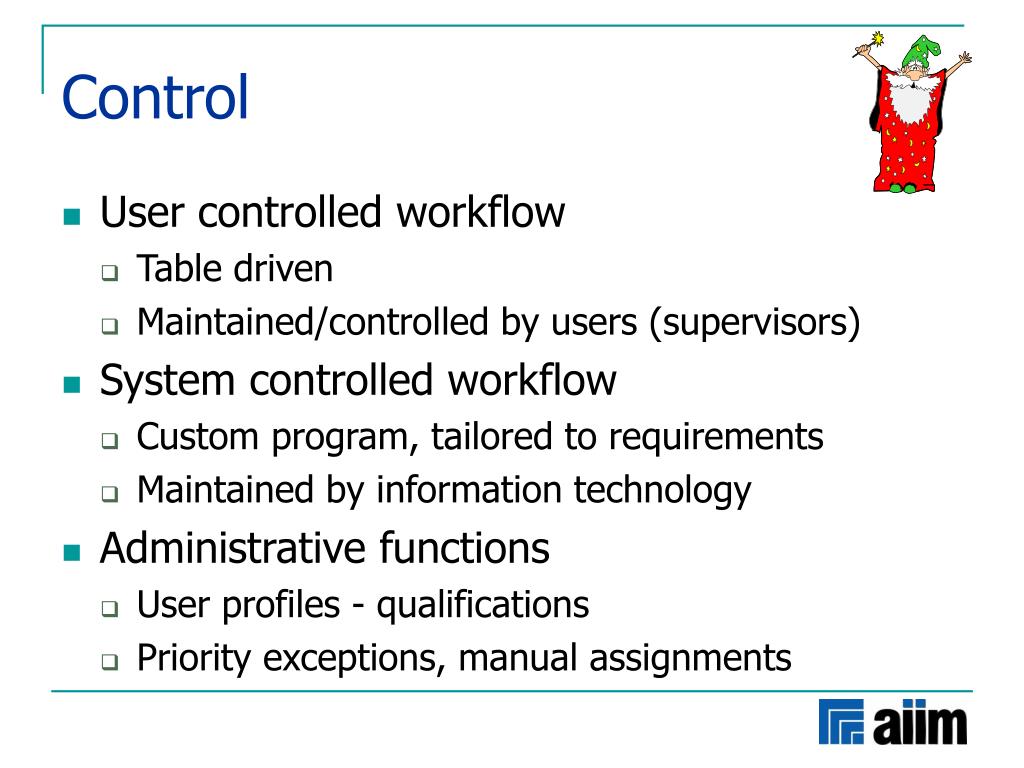 Control

User controlled workflow

Table driven

Maintained/controlled by users (supervisors)

System controlled workflow

Custom program, tailored to requirements

Maintained by information technology

Administrative functions

User profiles - qualifications

Priority exceptions, manual assignments

aiim